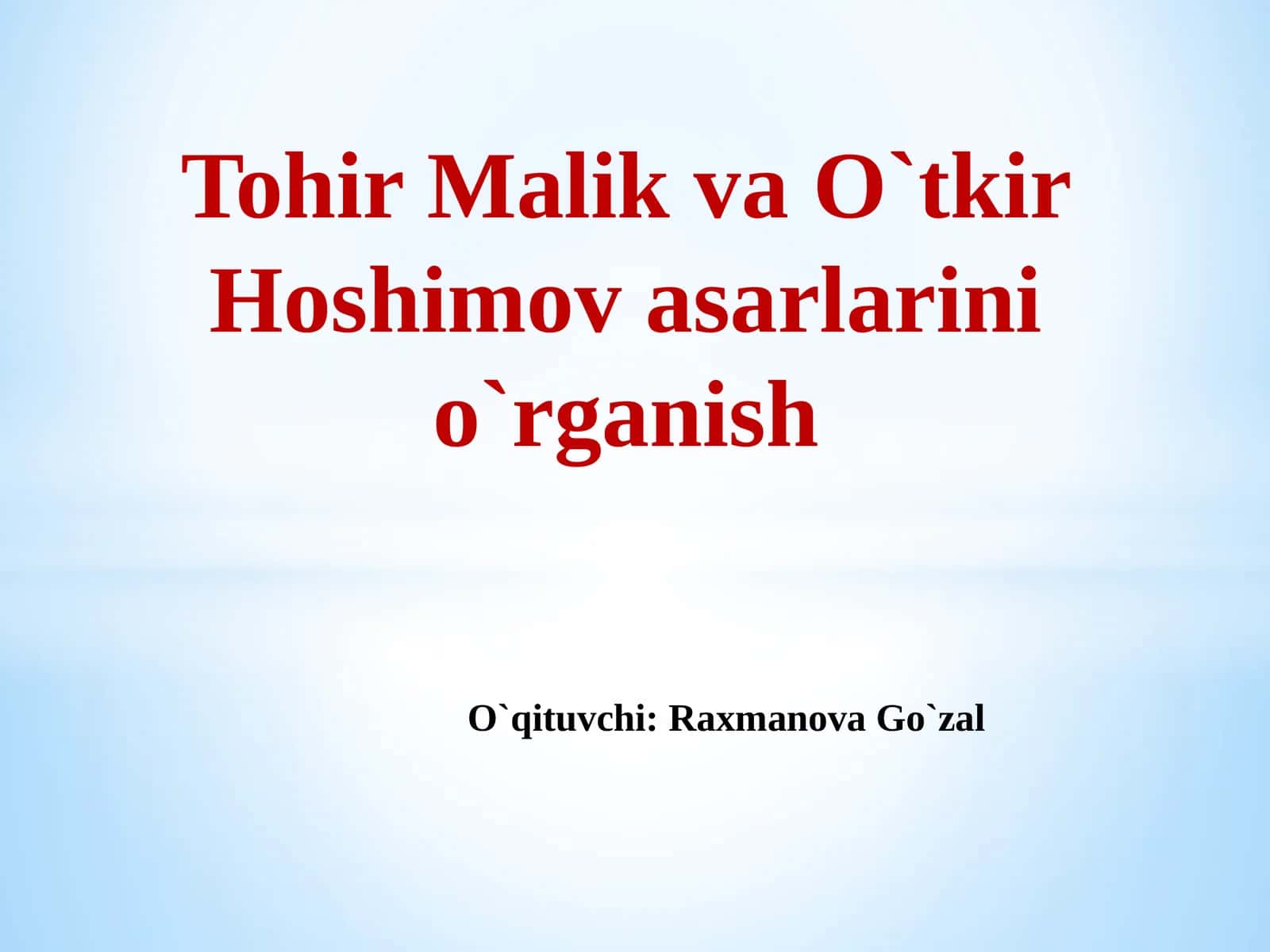 Tohir Malik va O`tkir Hoshimov asarlarini o`rganish

O`qituvchi: Raxmanova Go`zal